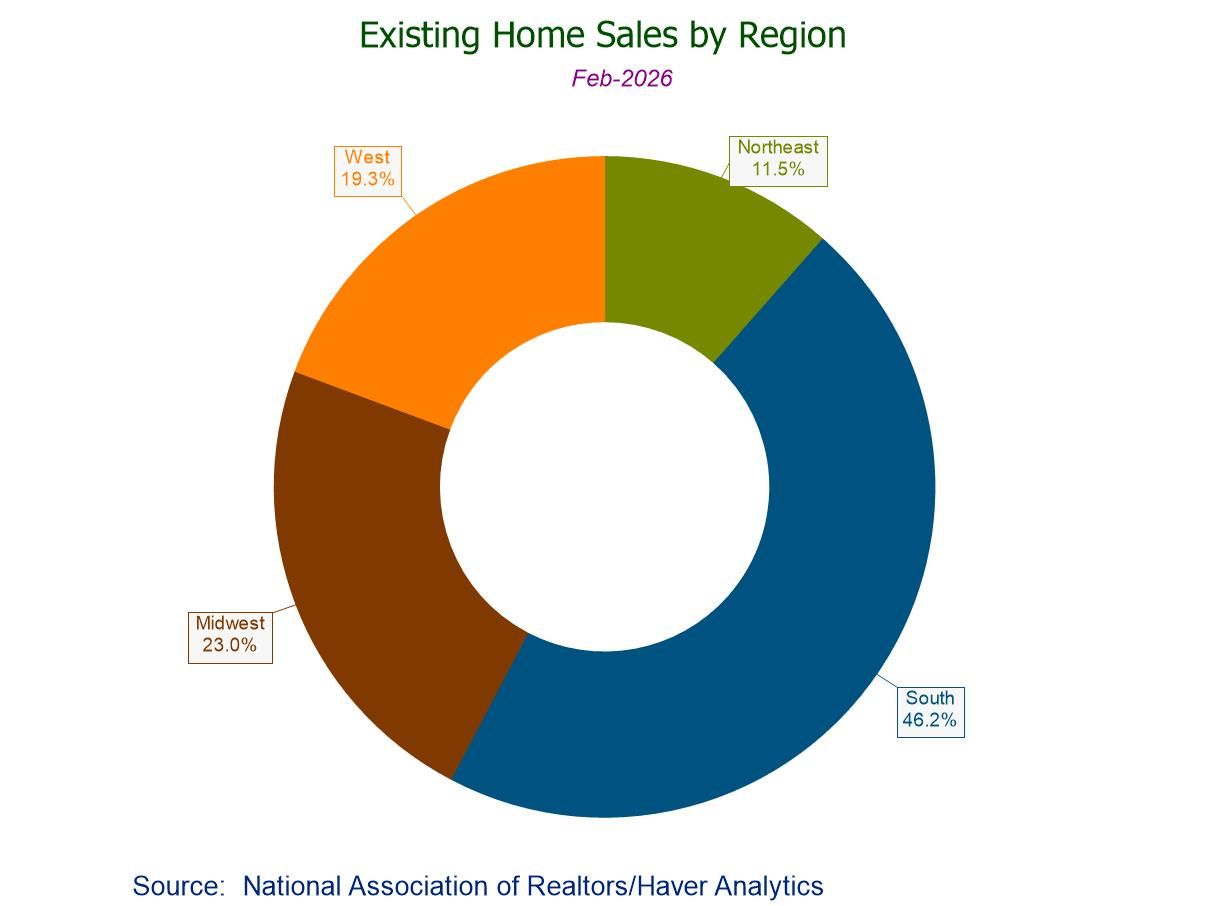 Existing Home Sales by Region

Feb-2026

West
19.3%

Northeast
11.5%

Midwest
23.0%

South
46.2%

Source: National Association of Realtors/Haver Analytics